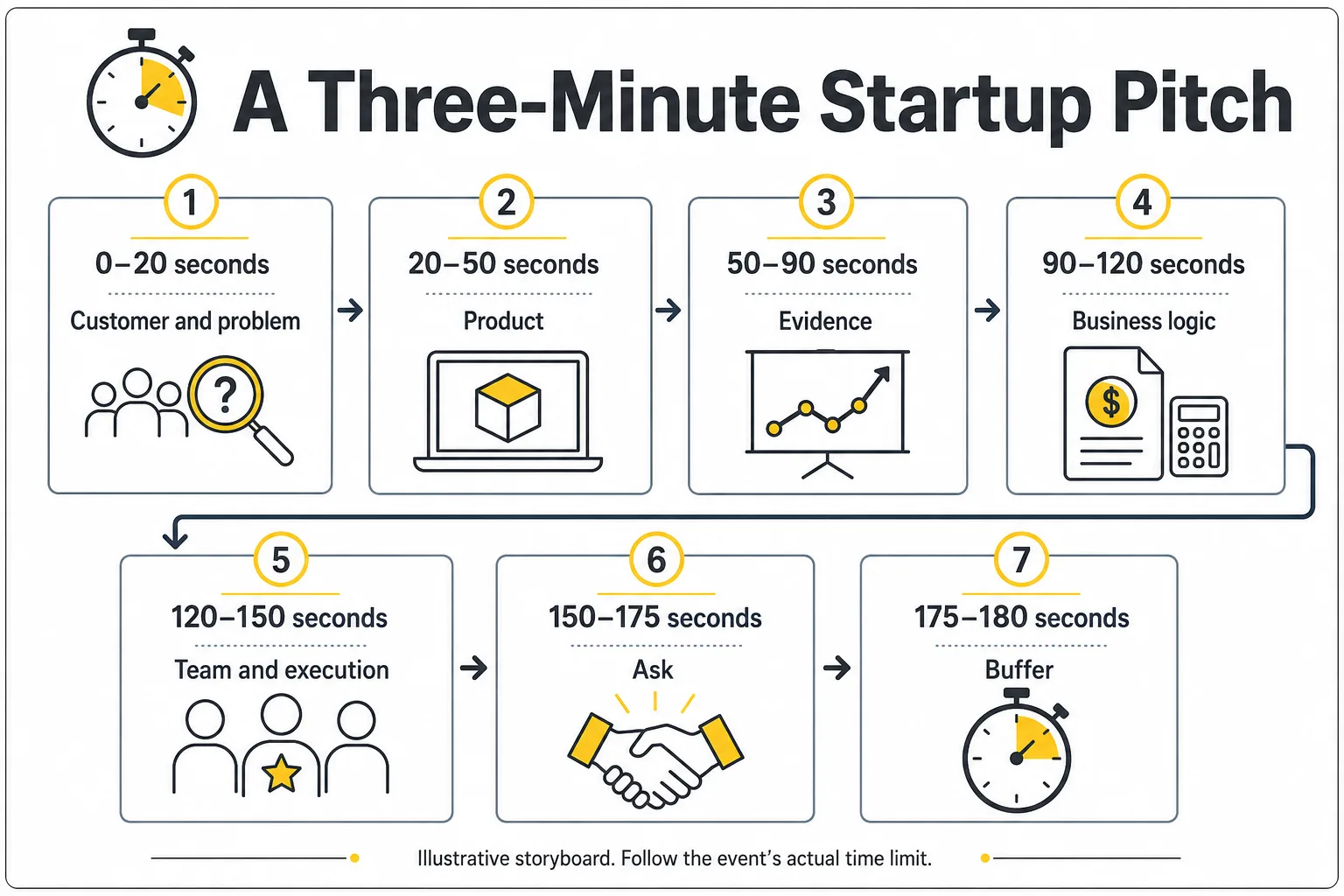 A Three-Minute Startup Pitch

1
0–20 seconds
Customer and problem

?

2
20–50 seconds
Product

3
50–90 seconds
Evidence

4
90–120 seconds
Business logic

$

5
120–150 seconds
Team and execution

6
150–175 seconds
Ask

7
175–180 seconds
Buffer

Illustrative storyboard. Follow the event's actual time limit.